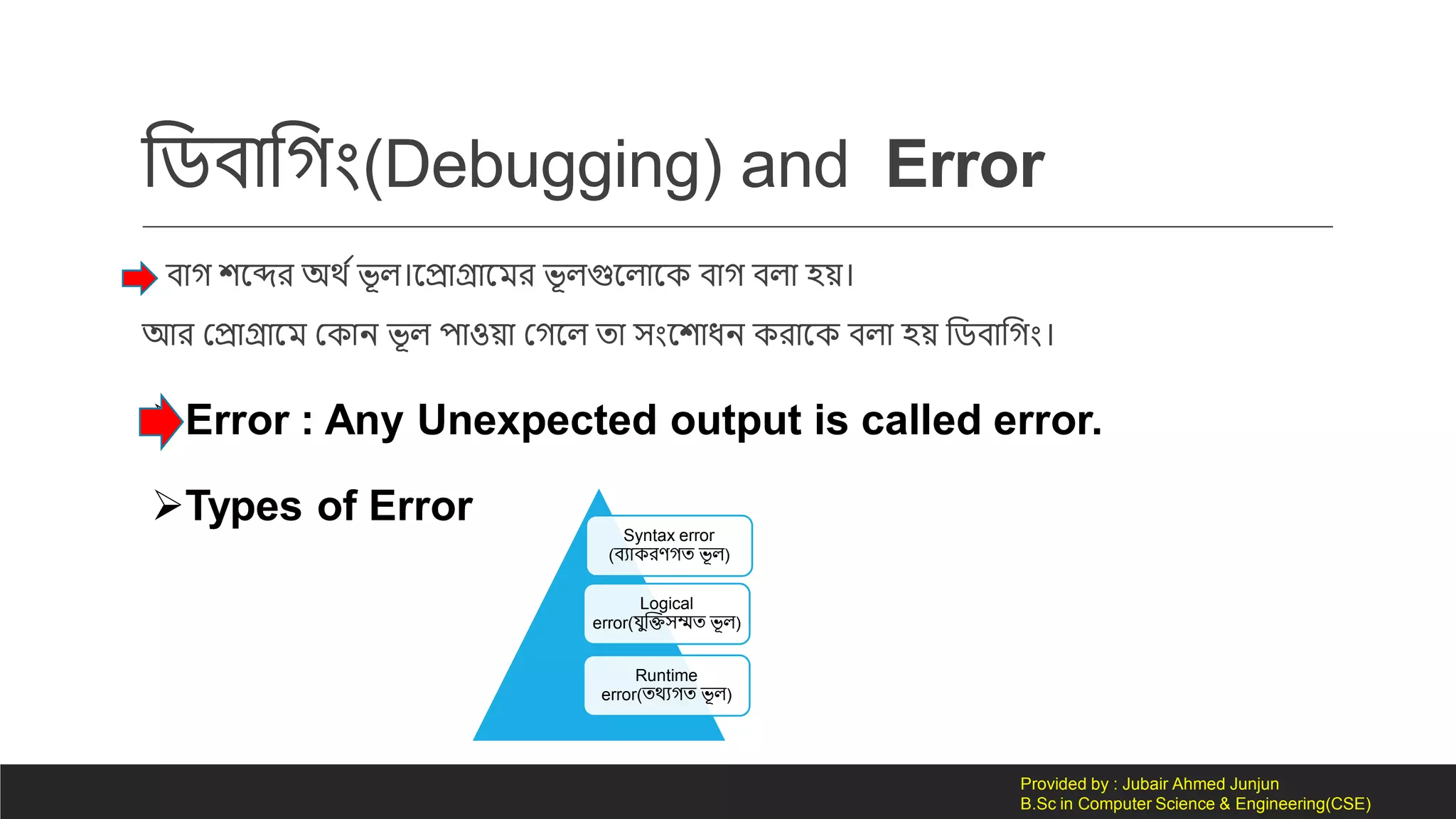 ডিবাগিং(Debugging) and Error

বাগ শব্দের অর্থ ভূল।প্রোগ্রামের ভূলগুলোকে বাগ বলা হয়।
আর প্রোগ্রামে কোন ভূল পাওয়া গেলে তা সংশোধন করাকে বলা হয় ডিবাগিং।

Error : Any Unexpected output is called error.

➢Types of Error

Syntax error (ব্যাকরণগত ভূল)

Logical error(যুক্তিসম্মত ভূল)

Runtime error(তথ্যগত ভূল)

Provided by : Jubair Ahmed Junjun
B.Sc in Computer Science & Engineering(CSE)